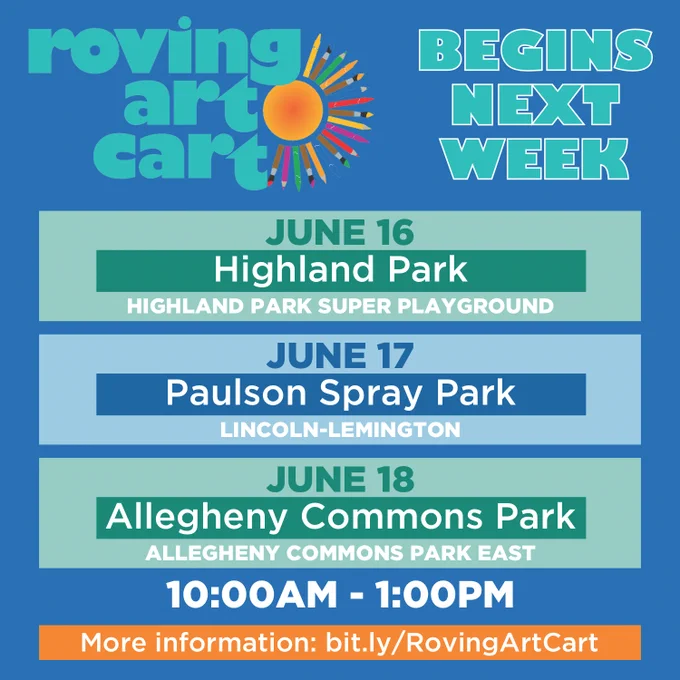 roving art cart

BEGINS NEXT WEEK

JUNE 16
Highland Park
HIGHLAND PARK SUPER PLAYGROUND

JUNE 17
Paulson Spray Park
LINCOLN-LEMINGTON

JUNE 18
Allegheny Commons Park
ALLEGHENY COMMONS PARK EAST

10:00AM - 1:00PM

More information: bit.ly/RovingArtCart